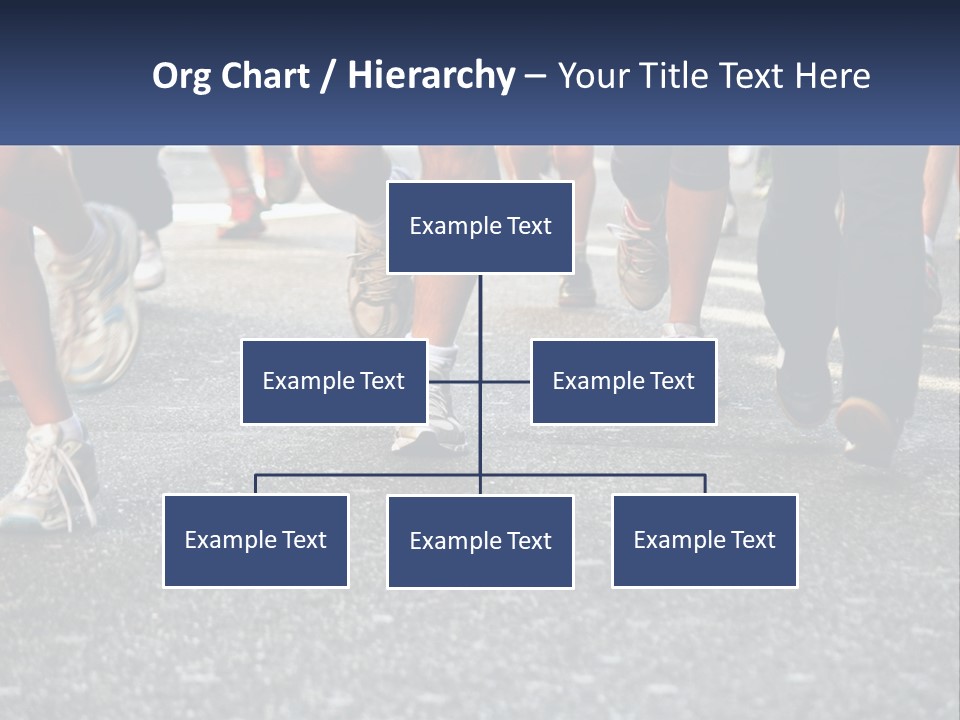 Org Chart / Hierarchy – Your Title Text Here

Example Text

Example Text

Example Text

Example Text

Example Text

Example Text